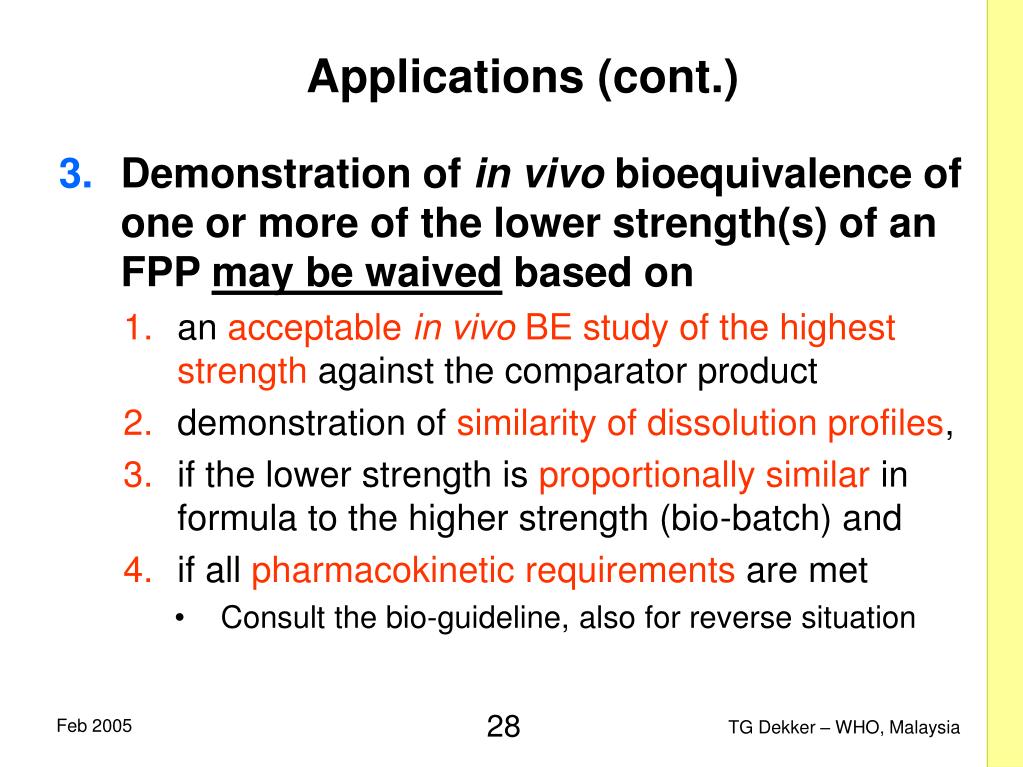 Applications (cont.)

3. Demonstration of in vivo bioequivalence of one or more of the lower strength(s) of an FPP may be waived based on

1. an acceptable in vivo BE study of the highest strength against the comparator product
2. demonstration of similarity of dissolution profiles,
3. if the lower strength is proportionally similar in formula to the higher strength (bio-batch) and
4. if all pharmacokinetic requirements are met

• Consult the bio-guideline, also for reverse situation

Feb 2005

28

TG Dekker – WHO, Malaysia